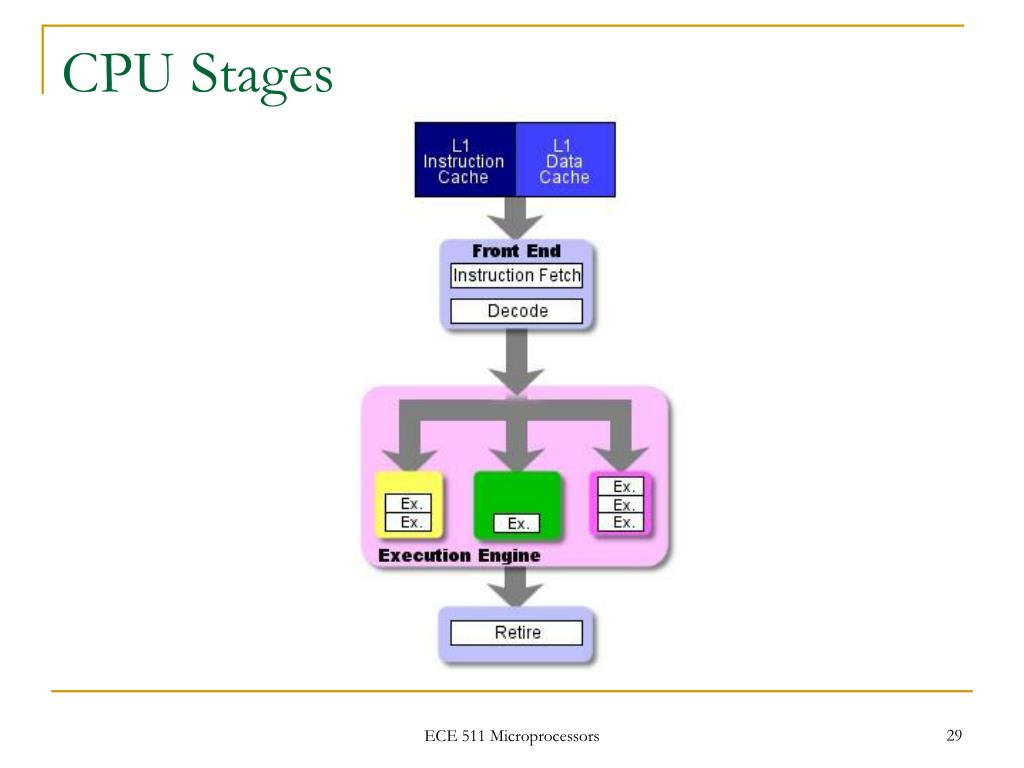 CPU Stages

L1 Instruction Cache

L1 Data Cache

Front End

Instruction Fetch

Decode

Ex.
Ex.

Ex.

Ex.
Ex.
Ex.

Execution Engine

Retire

ECE 511 Microprocessors

29